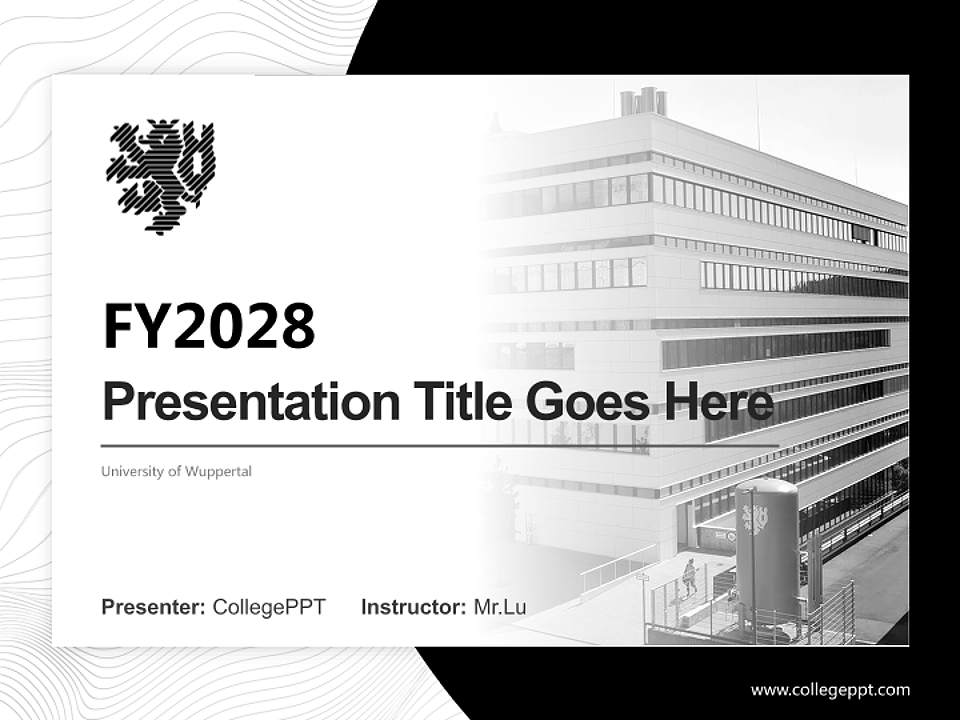 FY2028

Presentation Title Goes Here

University of Wuppertal

Presenter: CollegePPT Instructor: Mr.Lu

www.collegeppt.com